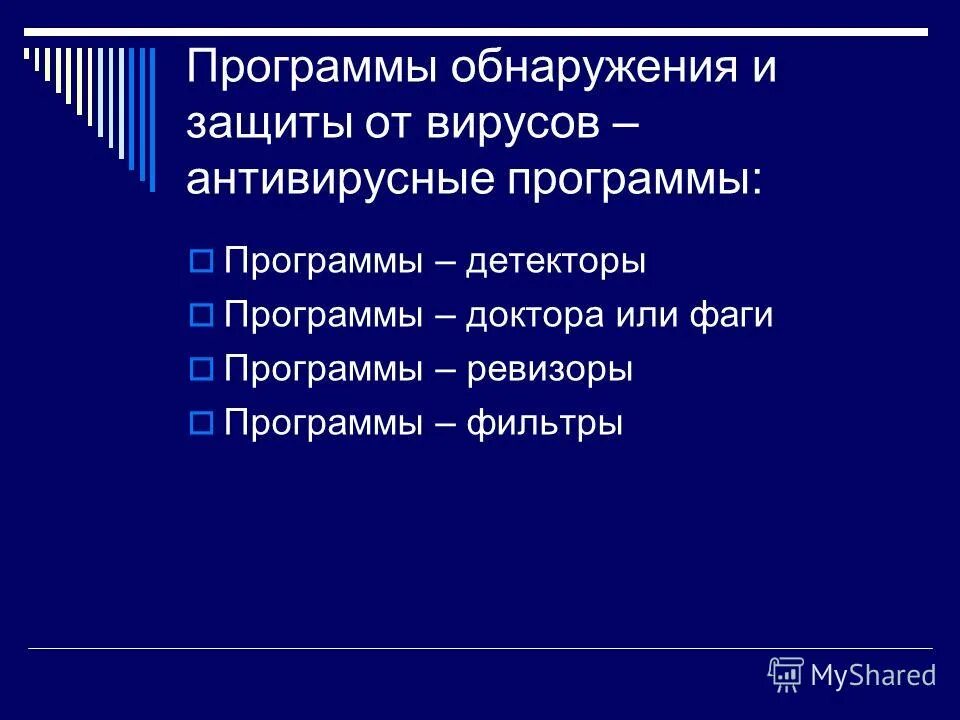 Программы обнаружения и защиты от вирусов – антивирусные программы:

Программы – детекторы
Программы – доктора или фаги
Программы – ревизоры
Программы – фильтры

MyShared